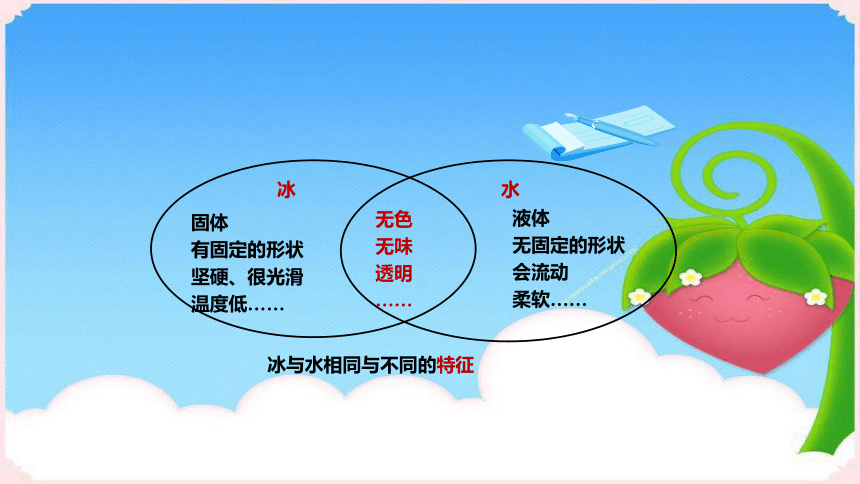 冰

固体
有固定的形状
坚硬、很光滑
温度低……

无色
无味
透明
……

水

液体
无固定的形状
会流动
柔软……

冰与水相同与不同的特征